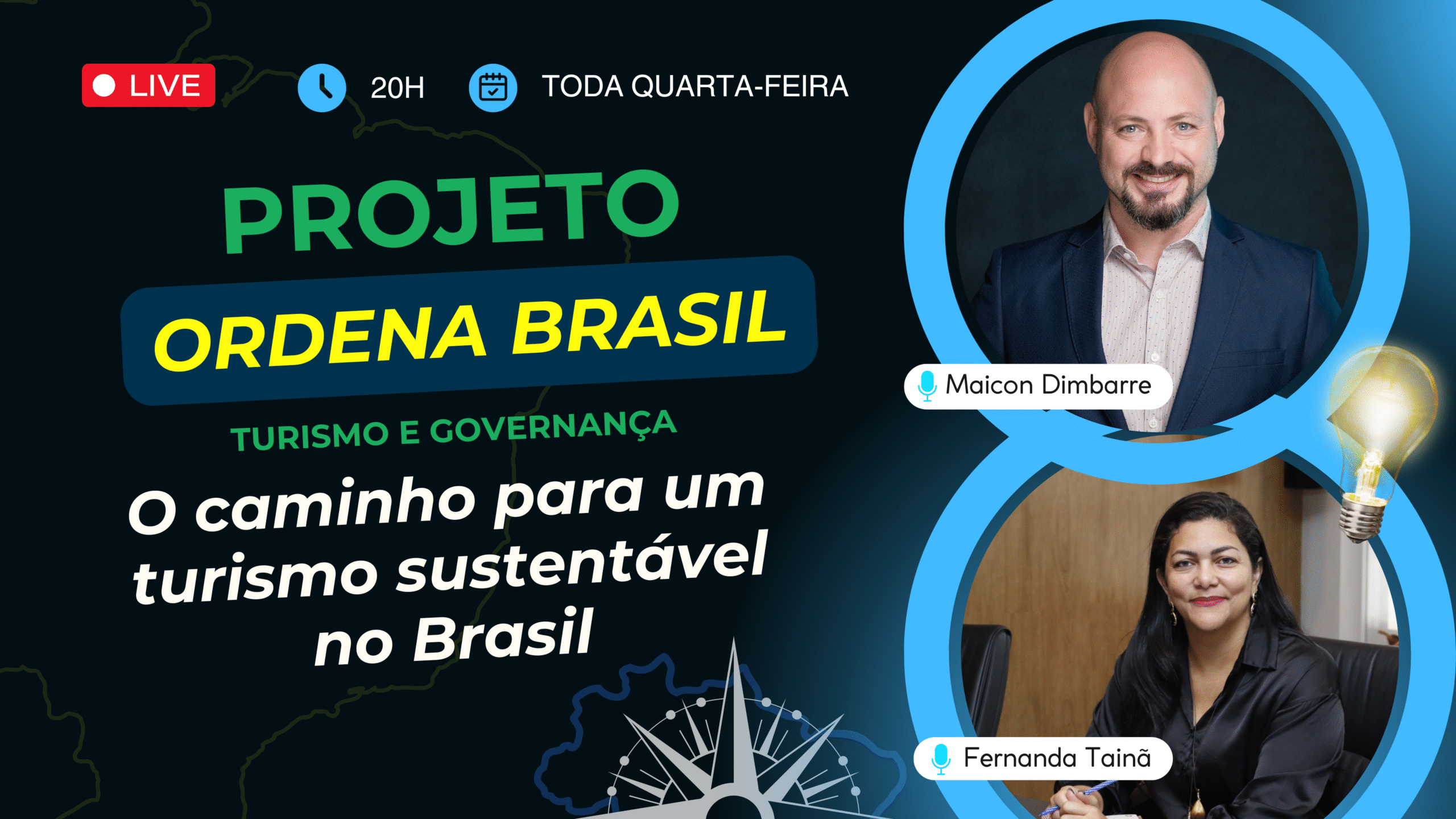 LIVE

20H

TODA QUARTA-FEIRA

PROJETO
ORDENA BRASIL

TURISMO E GOVERNANÇA

O caminho para um turismo sustentável no Brasil

Maicon Dimbarre

Fernanda Tainã